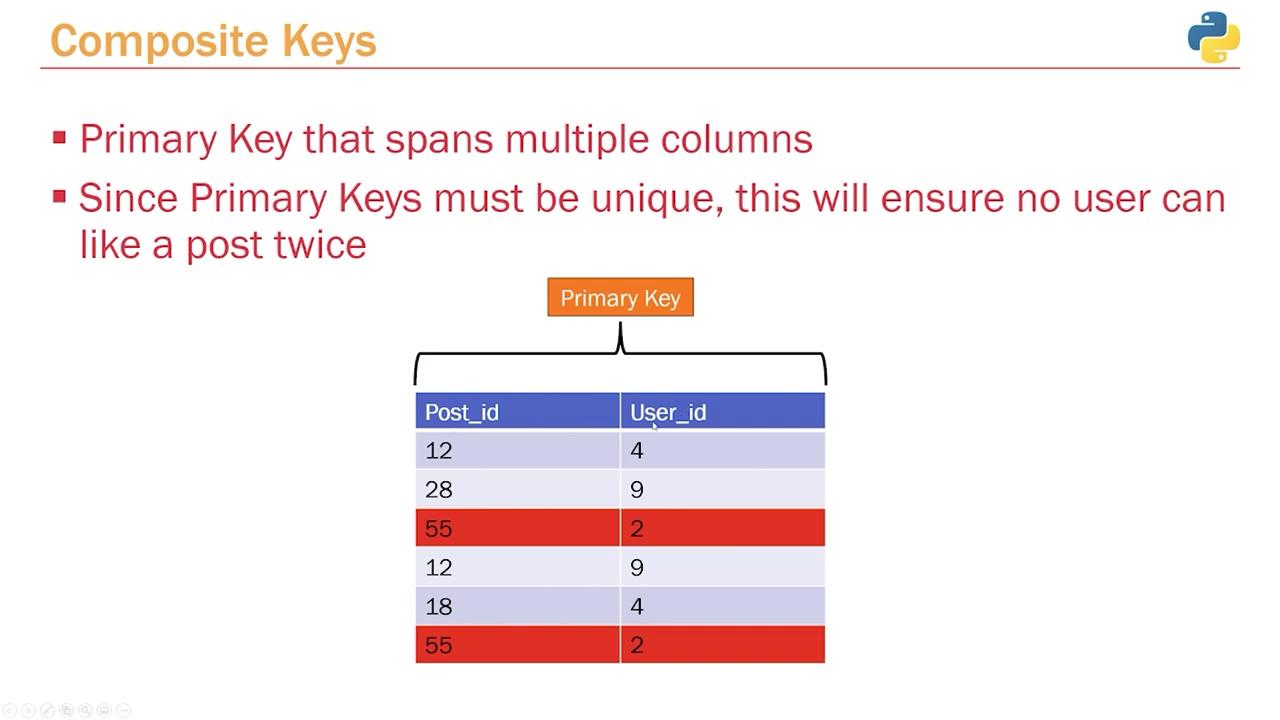 Composite Keys

▪ Primary Key that spans multiple columns

▪ Since Primary Keys must be unique, this will ensure no user can like a post twice

Primary Key

| Post_id | User_id |
|---|---|
| 12 | 4 |
| 28 | 9 |
| 55 | 2 |
| 12 | 9 |
| 18 | 4 |
| 55 | 2 |